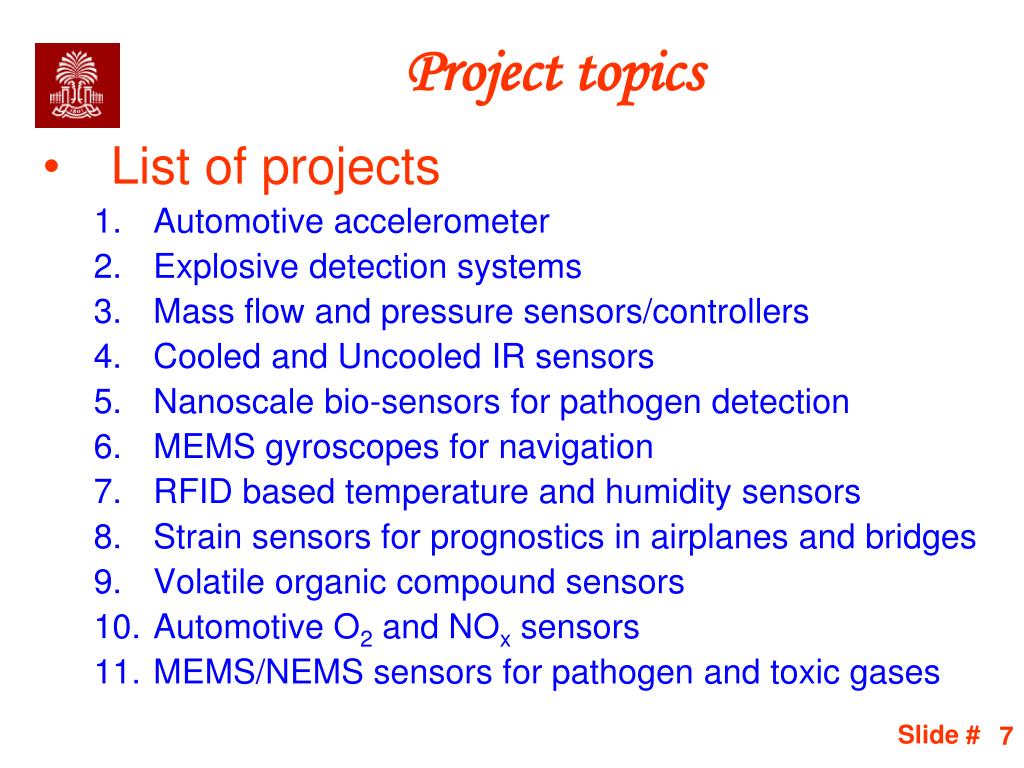 Project topics

• List of projects

1. Automotive accelerometer
2. Explosive detection systems
3. Mass flow and pressure sensors/controllers
4. Cooled and Uncooled IR sensors
5. Nanoscale bio-sensors for pathogen detection
6. MEMS gyroscopes for navigation
7. RFID based temperature and humidity sensors
8. Strain sensors for prognostics in airplanes and bridges
9. Volatile organic compound sensors
10. Automotive $O_2$ and $NO_x$ sensors
11. MEMS/NEMS sensors for pathogen and toxic gases

Slide # 7